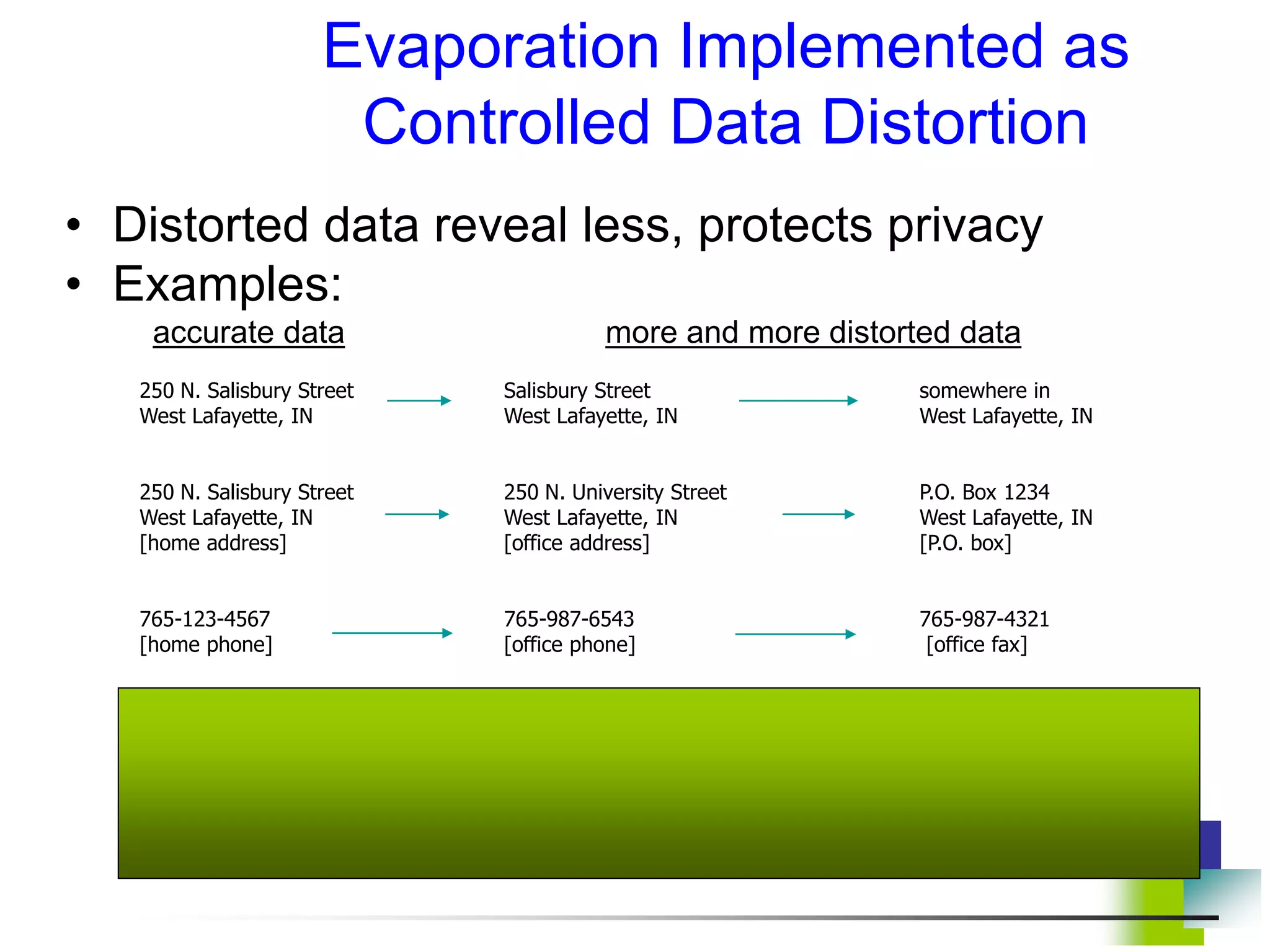 Evaporation Implemented as Controlled Data Distortion

• Distorted data reveal less, protects privacy
• Examples:

accurate data

more and more distorted data

250 N. Salisbury Street
West Lafayette, IN

Salisbury Street
West Lafayette, IN

somewhere in
West Lafayette, IN

250 N. Salisbury Street
West Lafayette, IN
[home address]

250 N. University Street
West Lafayette, IN
[office address]

P.O. Box 1234
West Lafayette, IN
[P.O. box]

765-123-4567
[home phone]

765-987-6543
[office phone]

765-987-4321
[office fax]